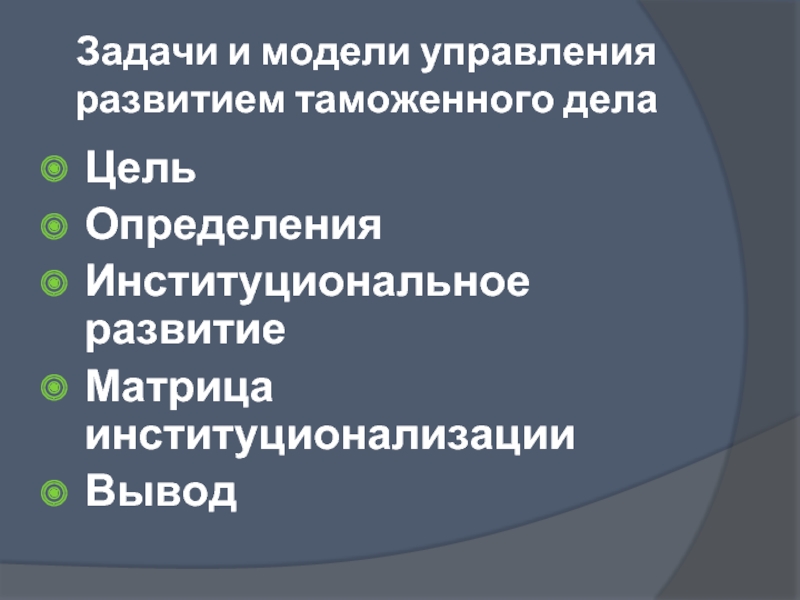 Задачи и модели управления развитием таможенного дела

Цель
Определения
Институциональное развитие
Матрица институционализации
Вывод